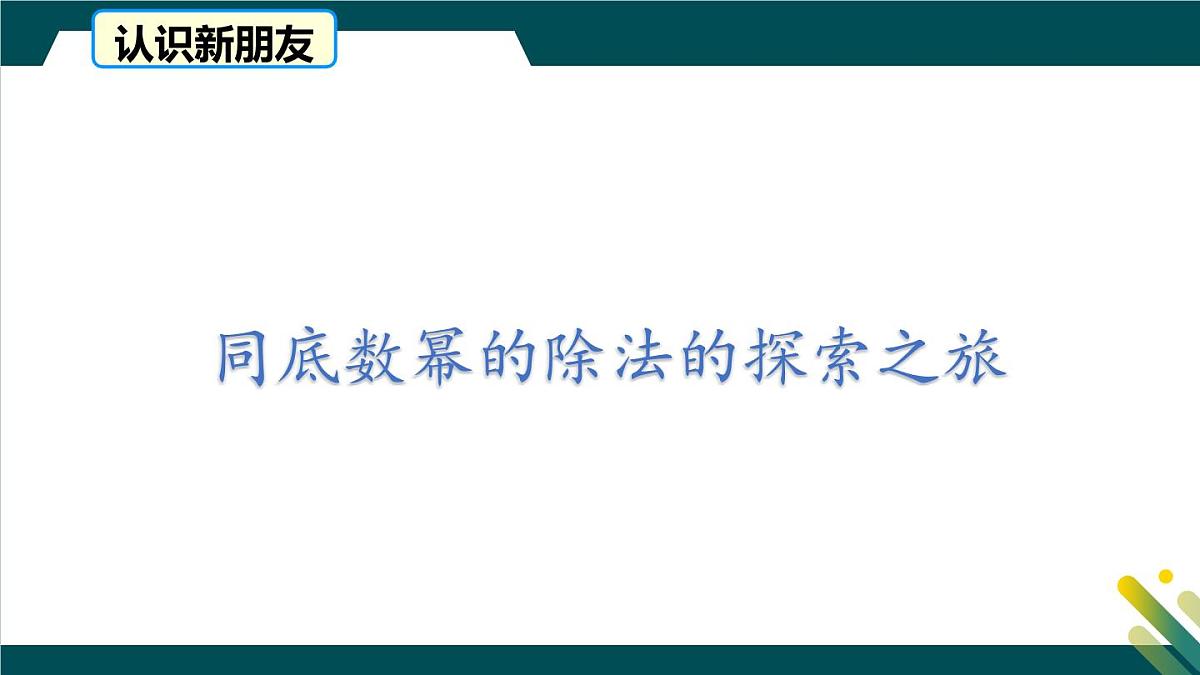 认识新朋友

同底数幂的除法的探索之旅